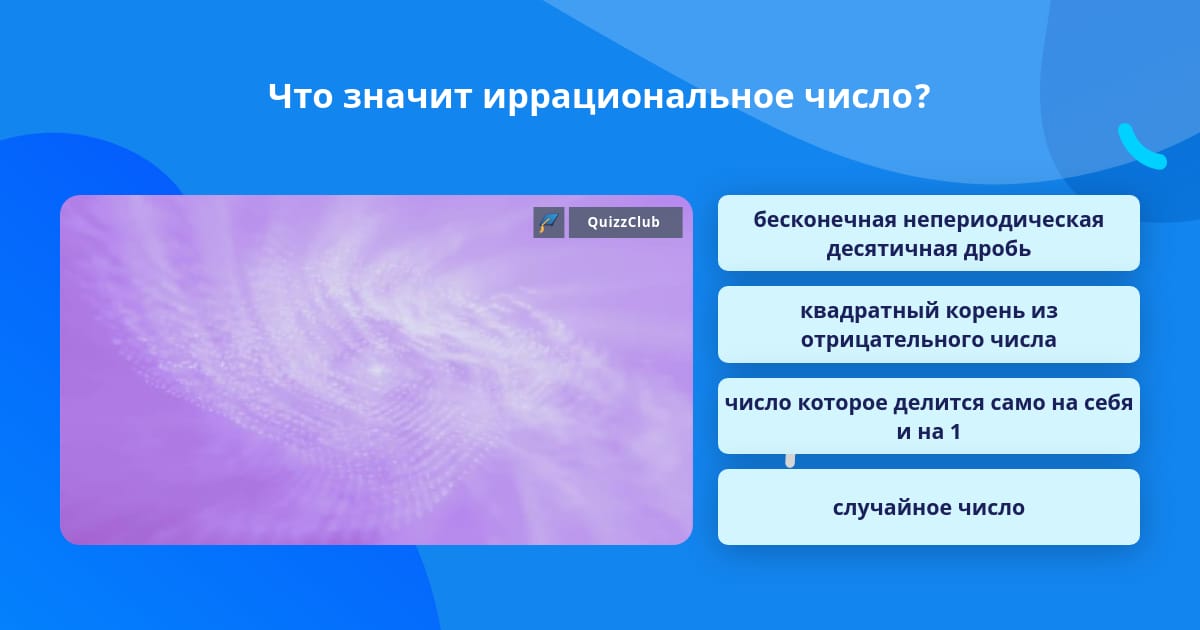 Что значит иррациональное число?

QuizzClub

бесконечная непериодическая десятичная дробь

квадратный корень из отрицательного числа

число которое делится само на себя и на 1

случайное число